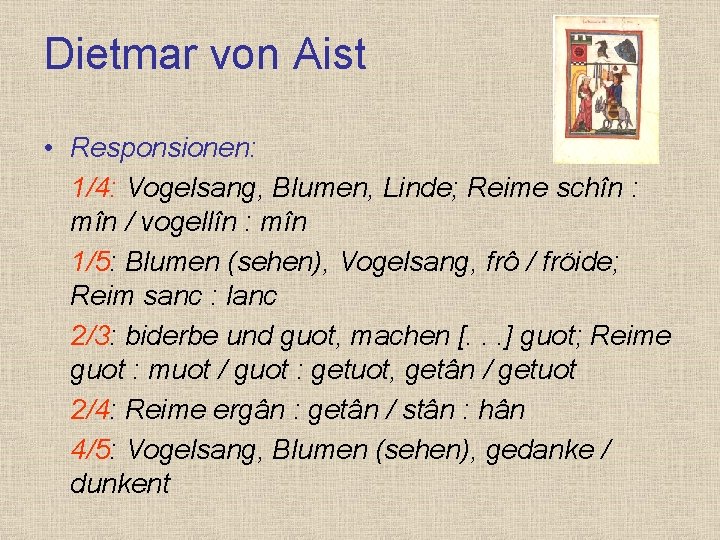 Dietmar von Aist

• Responsionen:

1/4: Vogelsang, Blumen, Linde; Reime schîn : mîn / vogellîn : mîn

1/5: Blumen (sehen), Vogelsang, frô / fröide; Reim sanc : lanc

2/3: biderbe und guot, machen [. . .] guot; Reime guot : muot / guot : getuot, getân / getuot

2/4: Reime ergân : getân / stân : hân

4/5: Vogelsang, Blumen (sehen), gedanke / dunkent